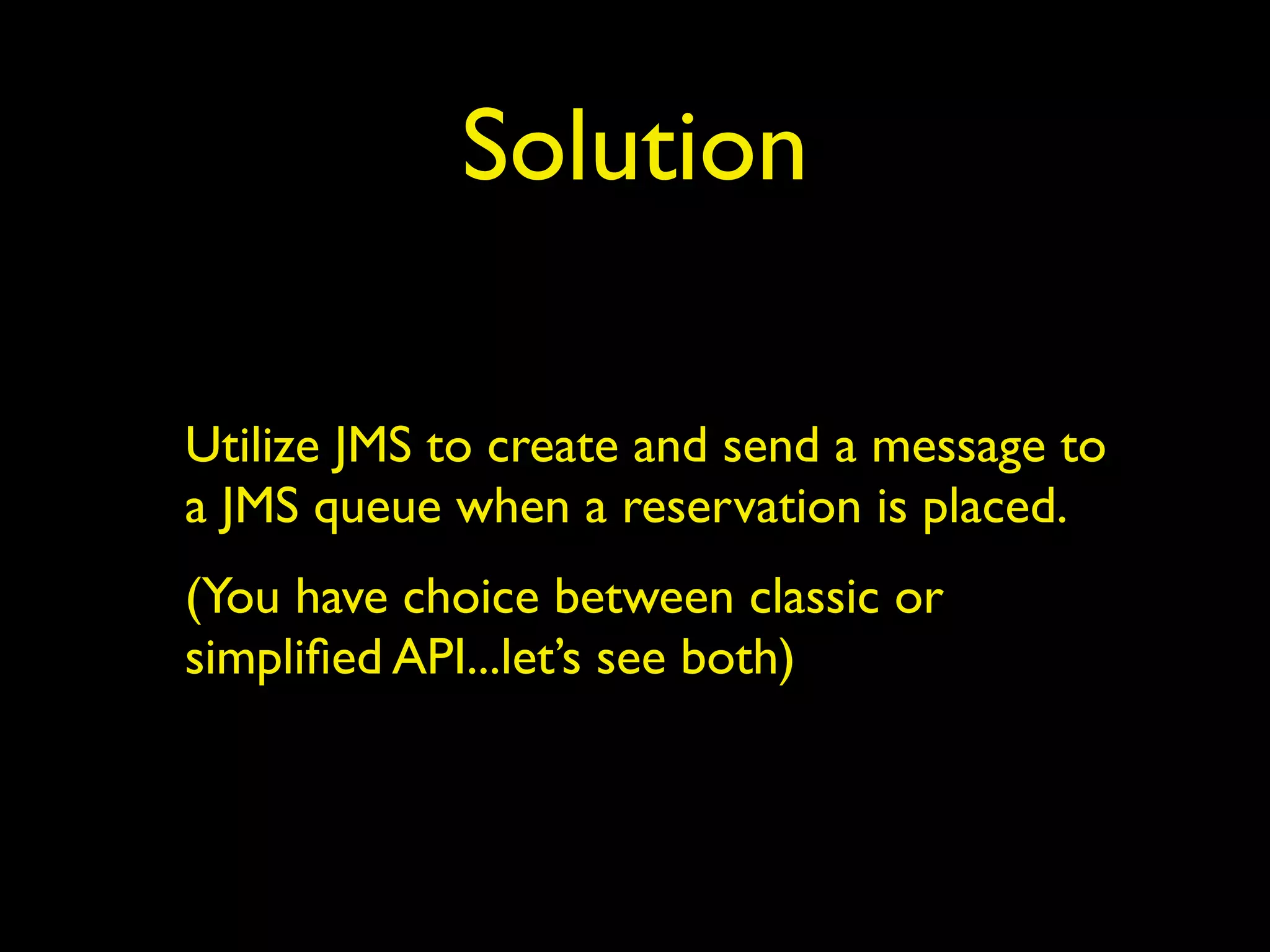 Solution

Utilize JMS to create and send a message to a JMS queue when a reservation is placed.

(You have choice between classic or simplified API...let’s see both)